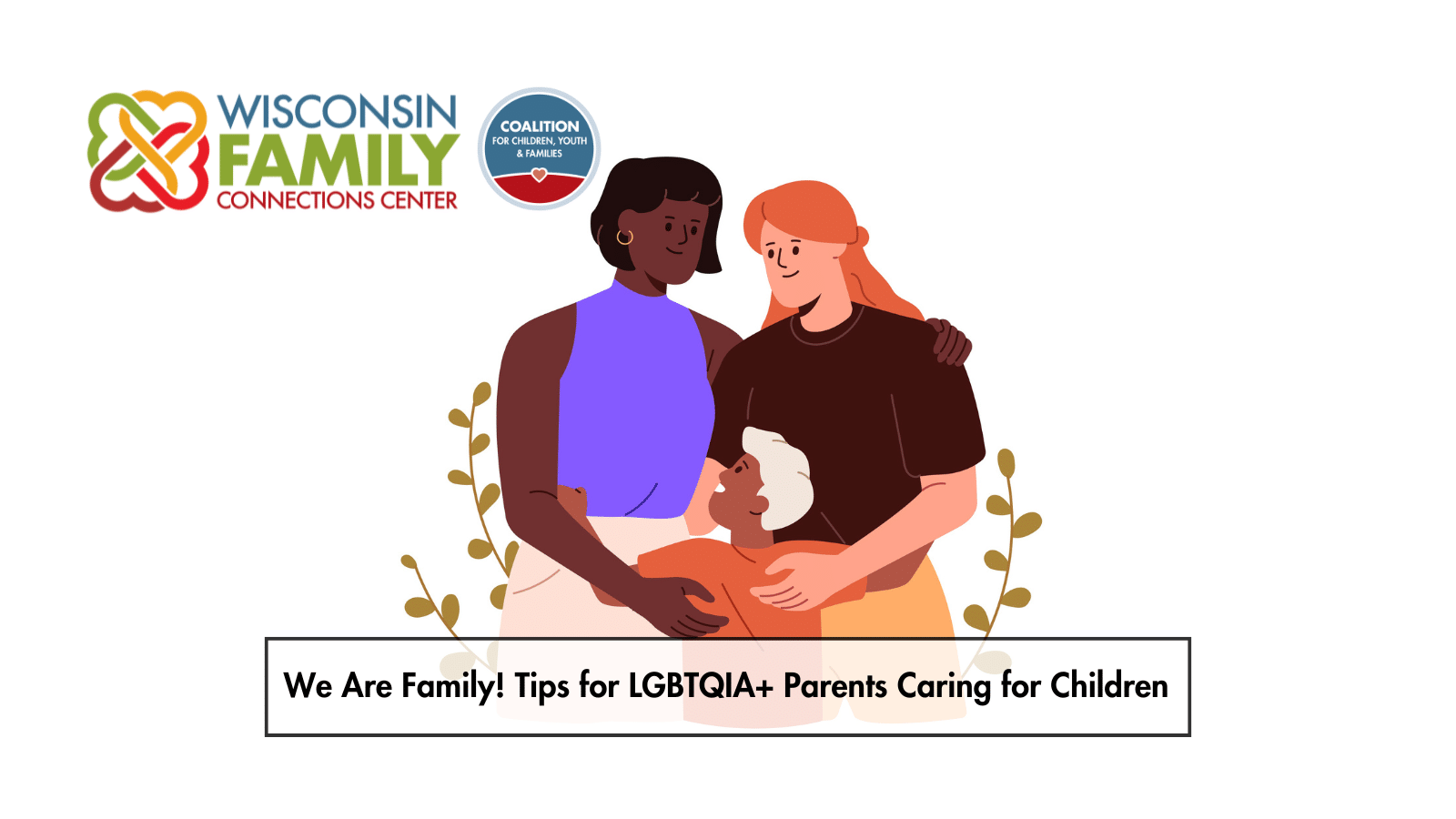 WISCONSIN FAMILY CONNECTIONS CENTER

COALITION FOR CHILDREN, YOUTH & FAMILIES

We Are Family! Tips for LGBTQIA+ Parents Caring for Children